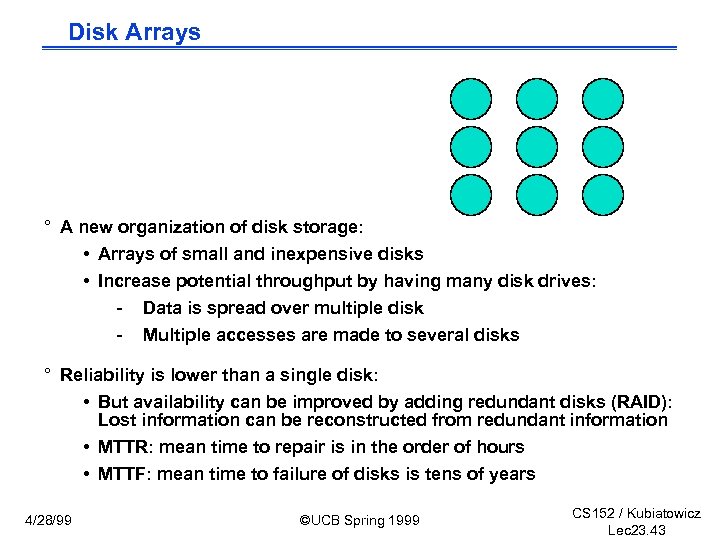 Disk Arrays

° A new organization of disk storage:

• Arrays of small and inexpensive disks

• Increase potential throughput by having many disk drives:

- Data is spread over multiple disk

- Multiple accesses are made to several disks

° Reliability is lower than a single disk:

• But availability can be improved by adding redundant disks (RAID): Lost information can be reconstructed from redundant information

• MTTR: mean time to repair is in the order of hours

• MTTF: mean time to failure of disks is tens of years

4/28/99

©UCB Spring 1999

CS152 / Kubiatowicz
Lec23.43